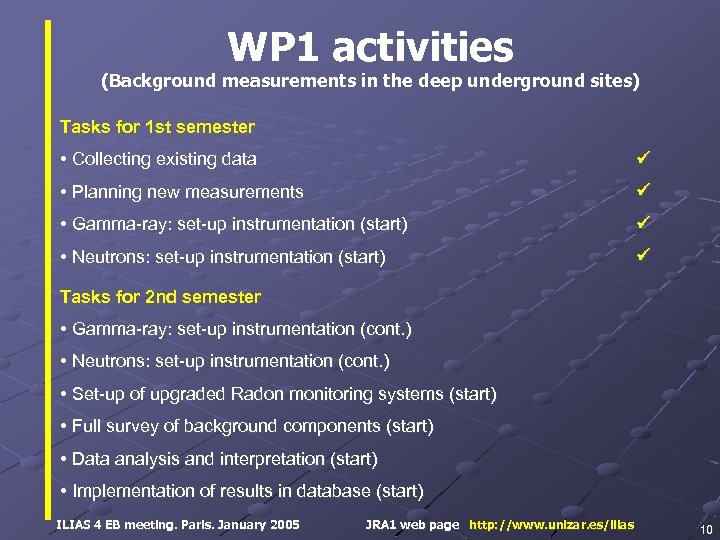 WP1 activities
(Background measurements in the deep underground sites)

Tasks for 1st semester

• Collecting existing data ✓

• Planning new measurements ✓

• Gamma-ray: set-up instrumentation (start) ✓

• Neutrons: set-up instrumentation (start) ✓

Tasks for 2nd semester

• Gamma-ray: set-up instrumentation (cont.)

• Neutrons: set-up instrumentation (cont.)

• Set-up of upgraded Radon monitoring systems (start)

• Full survey of background components (start)

• Data analysis and interpretation (start)

• Implementation of results in database (start)

ILIAS 4 EB meeting. Paris. January 2005 JRA1 web page http://www.unizar.es/ilias

10